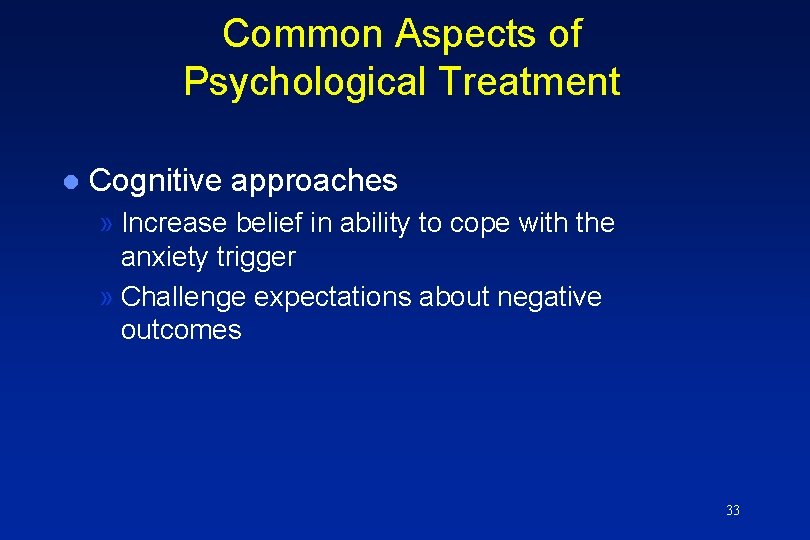 Common Aspects of Psychological Treatment

● Cognitive approaches

» Increase belief in ability to cope with the anxiety trigger

» Challenge expectations about negative outcomes

33